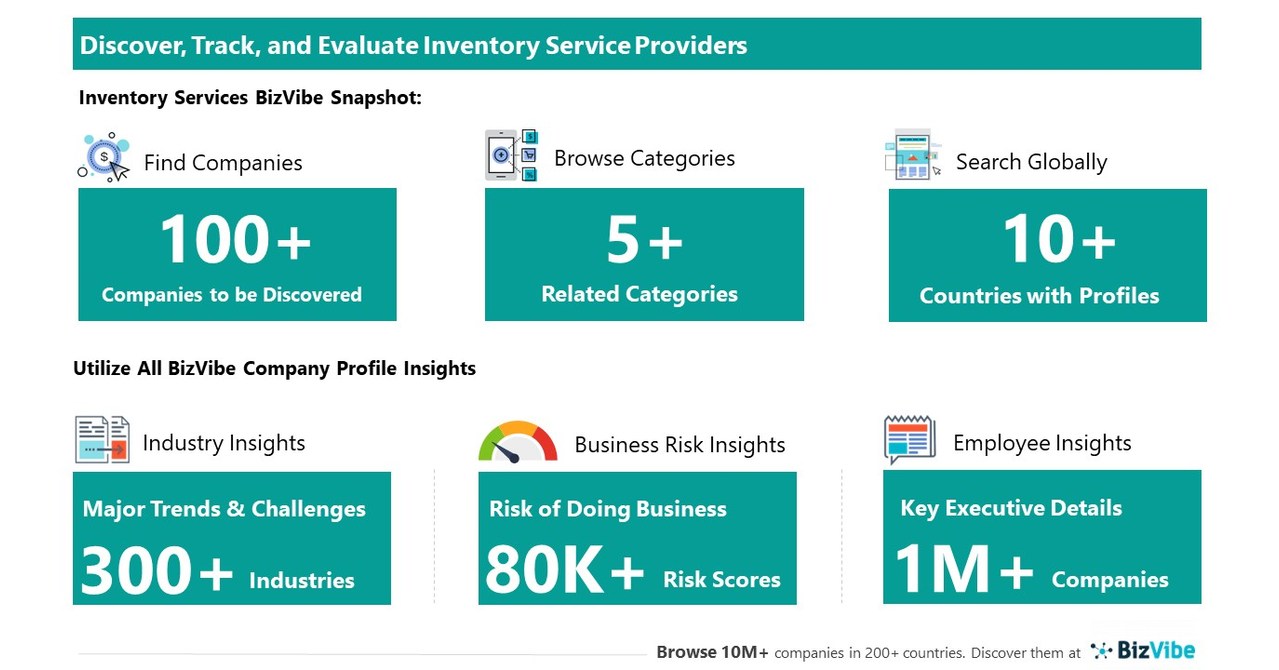 Discover, Track, and Evaluate Inventory Service Providers

Inventory Services BizVibe Snapshot:

Find Companies

100+
Companies to be Discovered

Browse Categories

5+
Related Categories

Search Globally

10+
Countries with Profiles

Utilize All BizVibe Company Profile Insights

Industry Insights

Major Trends & Challenges
300+ Industries

Business Risk Insights

Risk of Doing Business
80K+ Risk Scores

Employee Insights

Key Executive Details
1M+ Companies

Browse 10M+ companies in 200+ countries. Discover them at BizVibe